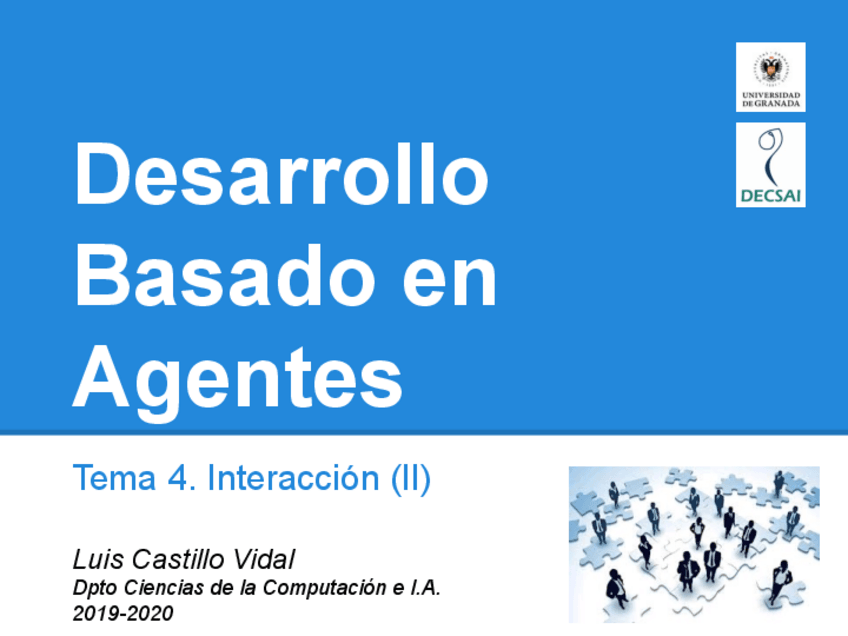 UNIVERSIDAD DE GRANADA

DECSAI

Desarrollo Basado en Agentes

Tema 4. Interacción (II)

Luis Castillo Vidal
Dpto Ciencias de la Computación e I.A.
2019-2020